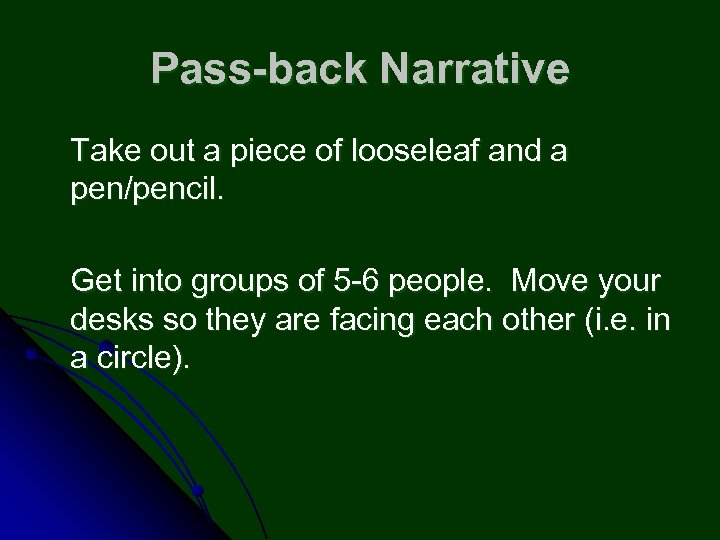 Pass-back Narrative

Take out a piece of looseleaf and a pen/pencil.

Get into groups of 5-6 people. Move your desks so they are facing each other (i.e. in a circle).